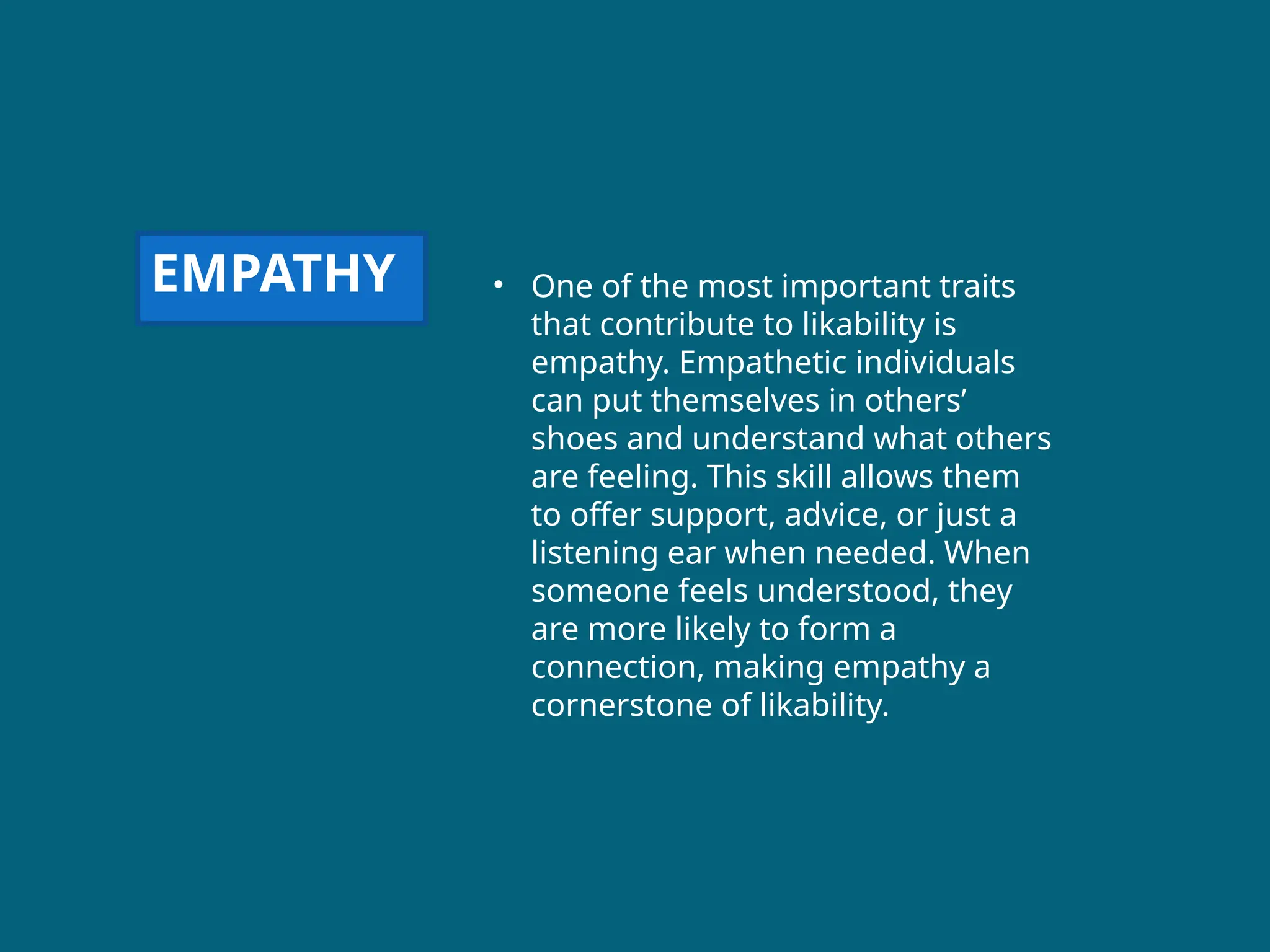 EMPATHY

• One of the most important traits that contribute to likability is empathy. Empathetic individuals can put themselves in others’ shoes and understand what others are feeling. This skill allows them to offer support, advice, or just a listening ear when needed. When someone feels understood, they are more likely to form a connection, making empathy a cornerstone of likability.